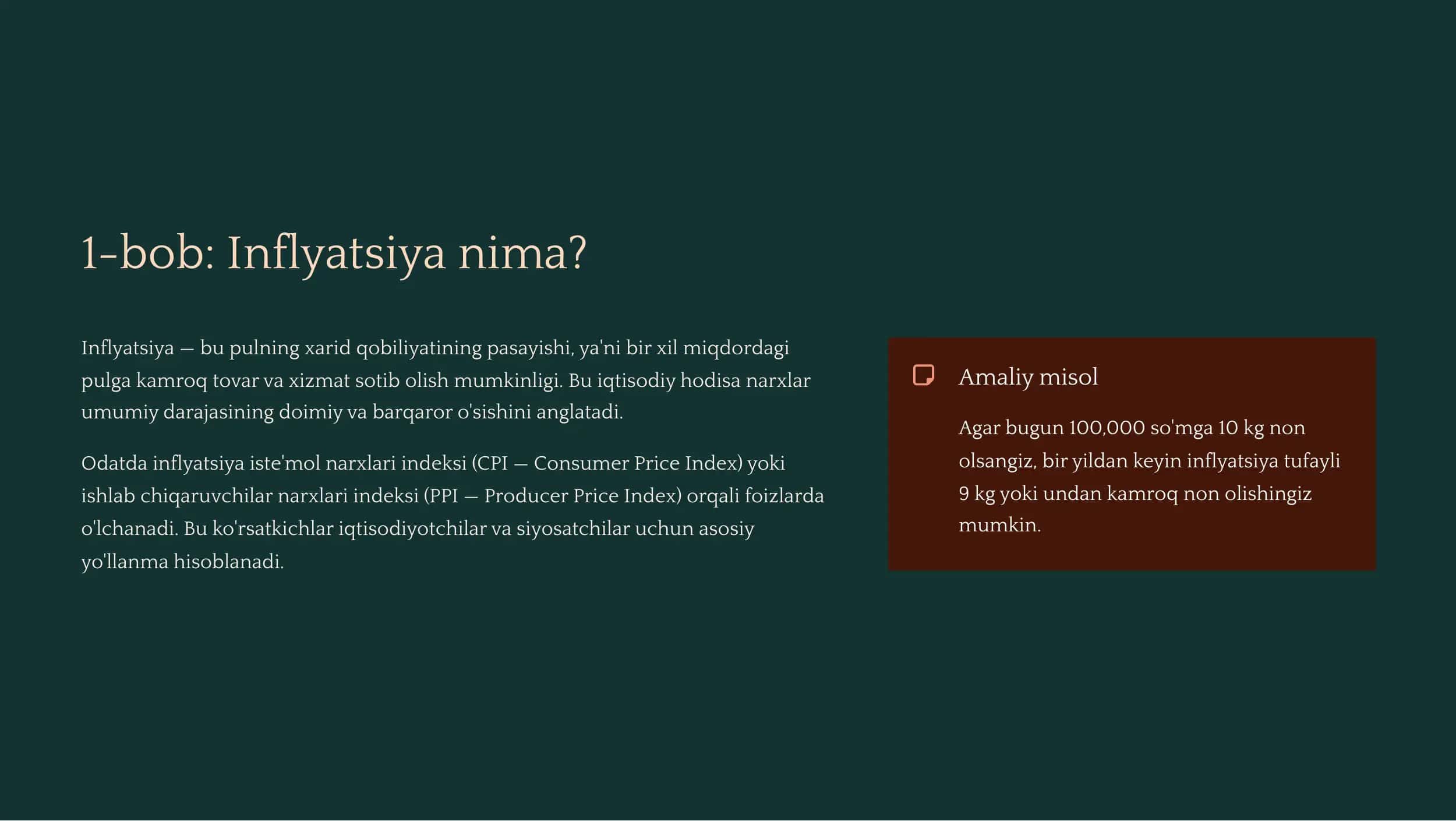 1-bob: Inflyatsiya nima?

Inflyatsiya — bu pulning xarid qobiliyatining pasayishi, ya'ni bir xil miqdordagi pulga kamroq tovar va xizmat sotib olish mumkinligi. Bu iqtisodiy hodisa narxlar umumiy darajasining doimiy va barqaror o'sishini anglatadi.

Odatda inflyatsiya iste'mol narxlari indeksi (CPI — Consumer Price Index) yoki ishlab chiqaruvchilar narxlari indeksi (PPI — Producer Price Index) orqali foizlarda o'lchanadi. Bu ko'rsatkichlar iqtisodiyotchilar va siyosatchilar uchun asosiy yo'llanma hisoblanadi.

Amaliy misol

Agar bugun 100,000 so'mga 10 kg non olsangiz, bir yildan keyin inflyatsiya tufayli 9 kg yoki undan kamroq non olishingiz mumkin.